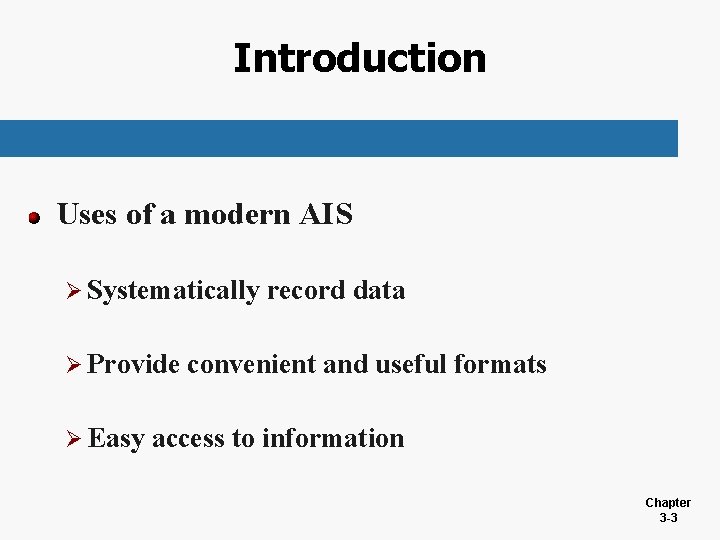 Introduction

Uses of a modern AIS

Systematically record data

Provide convenient and useful formats

Easy access to information

Chapter
3-3